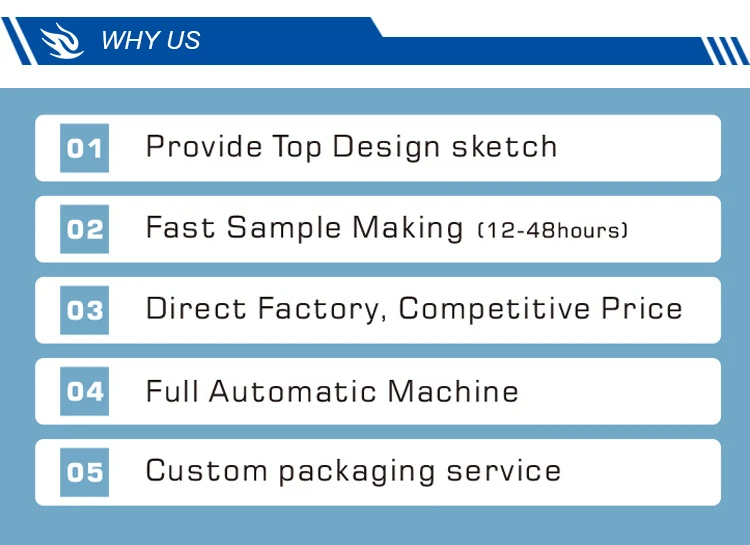 WHY US

01 Provide Top Design sketch

02 Fast Sample Making (12-48hours)

03 Direct Factory, Competitive Price

04 Full Automatic Machine

05 Custom packaging service